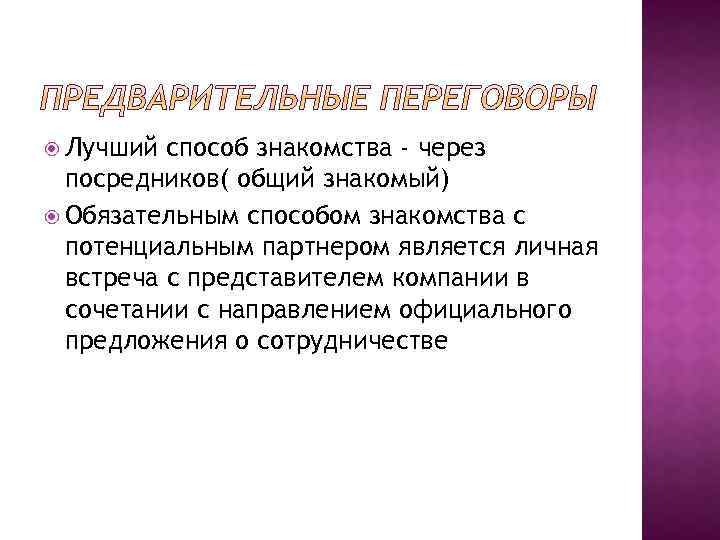 ПРЕДВАРИТЕЛЬНЫЕ ПЕРЕГОВОРЫ

Лучший способ знакомства - через посредников( общий знакомый)

Обязательным способом знакомства с потенциальным партнером является личная встреча с представителем компании в сочетании с направлением официального предложения о сотрудничестве